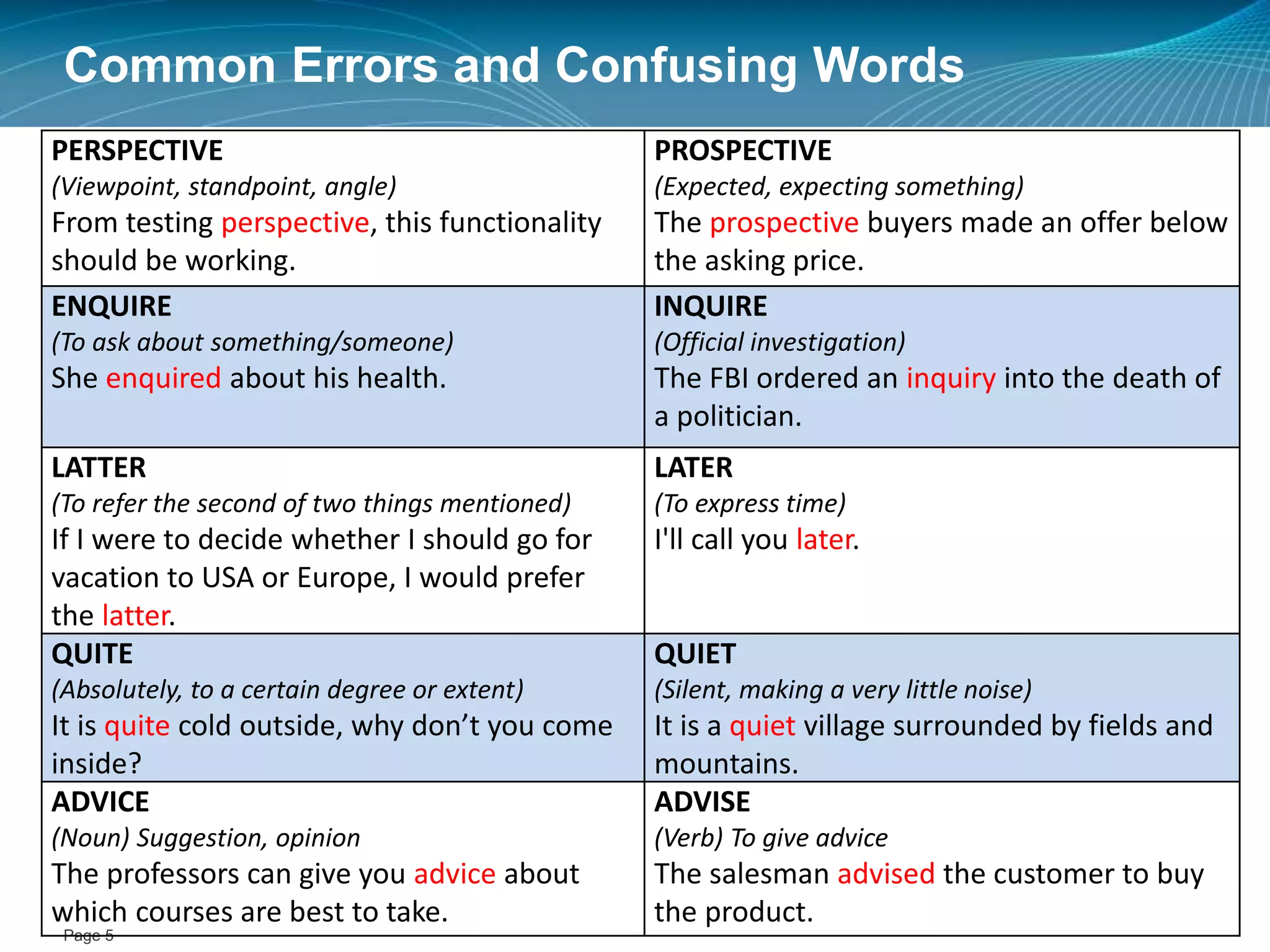 Common Errors and Confusing Words

| | |
|---|---|
| PERSPECTIVE (Viewpoint, standpoint, angle) From testing perspective, this functionality should be working. | PROSPECTIVE (Expected, expecting something) The prospective buyers made an offer below the asking price. |
| ENQUIRE (To ask about something/someone) She enquired about his health. | INQUIRE (Official investigation) The FBI ordered an inquiry into the death of a politician. |
| LATTER (To refer the second of two things mentioned) If I were to decide whether I should go for vacation to USA or Europe, I would prefer the latter. | LATER (To express time) I'll call you later. |
| QUITE (Absolutely, to a certain degree or extent) It is quite cold outside, why don't you come inside? | QUIET (Silent, making a very little noise) It is a quiet village surrounded by fields and mountains. |
| ADVICE (Noun) Suggestion, opinion The professors can give you advice about which courses are best to take. | ADVISE (Verb) To give advice The salesman advised the customer to buy the product. |

Page 5